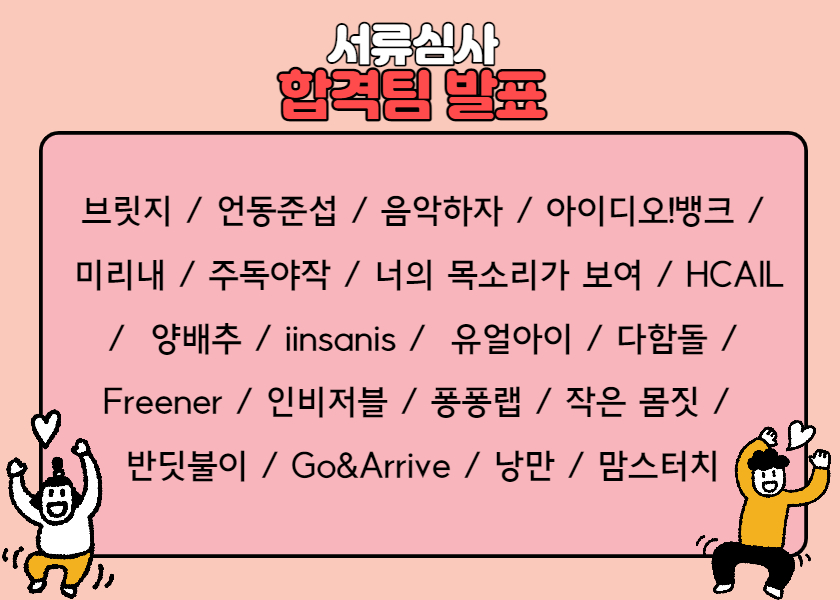 서류심사
합격팀 발표

브릿지 / 언동준섭 / 음악하자 / 아이디오!뱅크 / 미리내 / 주독야작 / 너의 목소리가 보여 / HCAIL / 양배추 / iinsanis / 유얼아이 / 다함돌 / Freener / 인비저블 / 퐁퐁랩 / 작은 몸짓 / 반딧불이 / Go&Arrive / 낭만 / 맘스터치